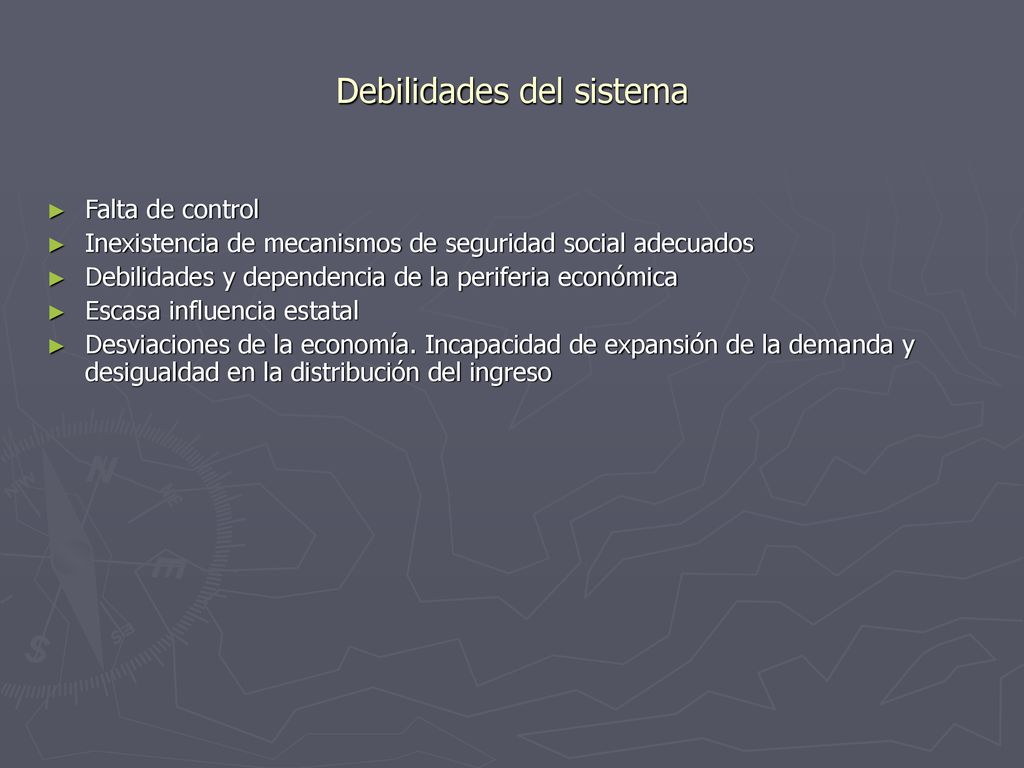 Debilidades del sistema

► Falta de control
► Inexistencia de mecanismos de seguridad social adecuados
► Debilidades y dependencia de la periferia económica
► Escasa influencia estatal
► Desviaciones de la economía. Incapacidad de expansión de la demanda y desigualdad en la distribución del ingreso